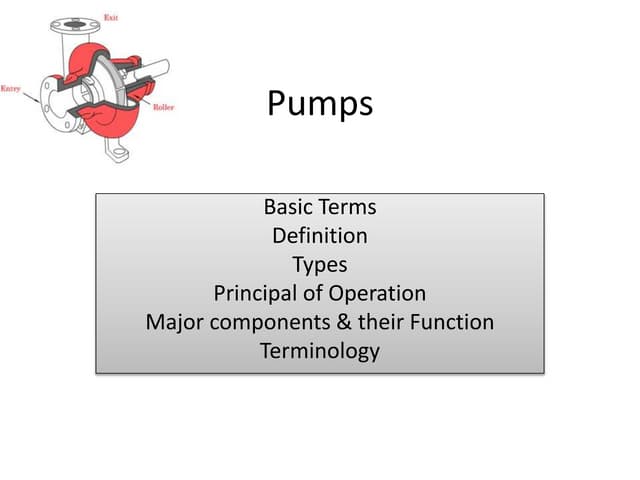 Exit
Entry
Roller

Pumps

Basic Terms
Definition
Types
Principal of Operation
Major components & their Function
Terminology